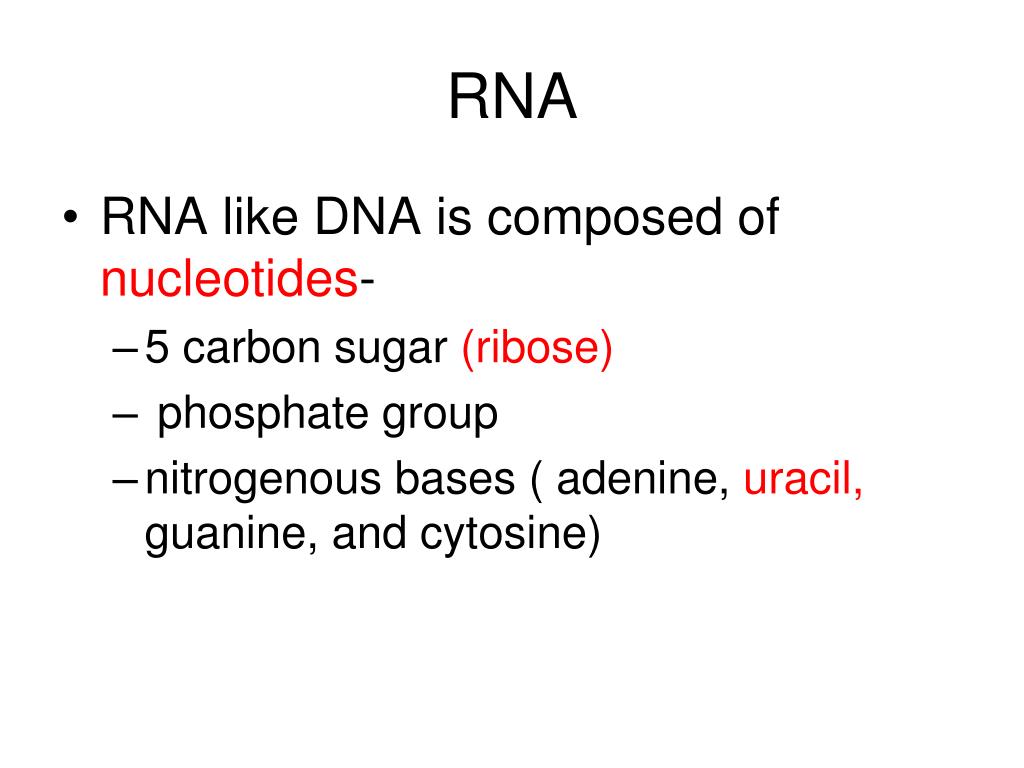 RNA

• RNA like DNA is composed of nucleotides-
– 5 carbon sugar (ribose)
– phosphate group
– nitrogenous bases ( adenine, uracil, guanine, and cytosine)